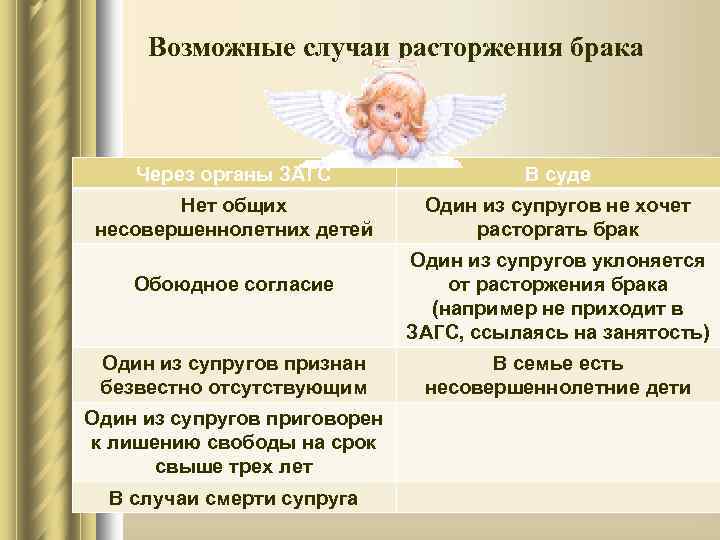 Возможные случаи расторжения брака

| Через органы ЗАГС | В суде |
|---|---|
| Нет общих несовершеннолетних детей | Один из супругов не хочет расторгать брак |
| Обоюдное согласие | Один из супругов уклоняется от расторжения брака (например не приходит в ЗАГС, ссылаясь на занятость) |
| Один из супругов признан безвестно отсутствующим | В семье есть несовершеннолетние дети |
| Один из супругов приговорен к лишению свободы на срок свыше трех лет | |
| В случаи смерти супруга | |